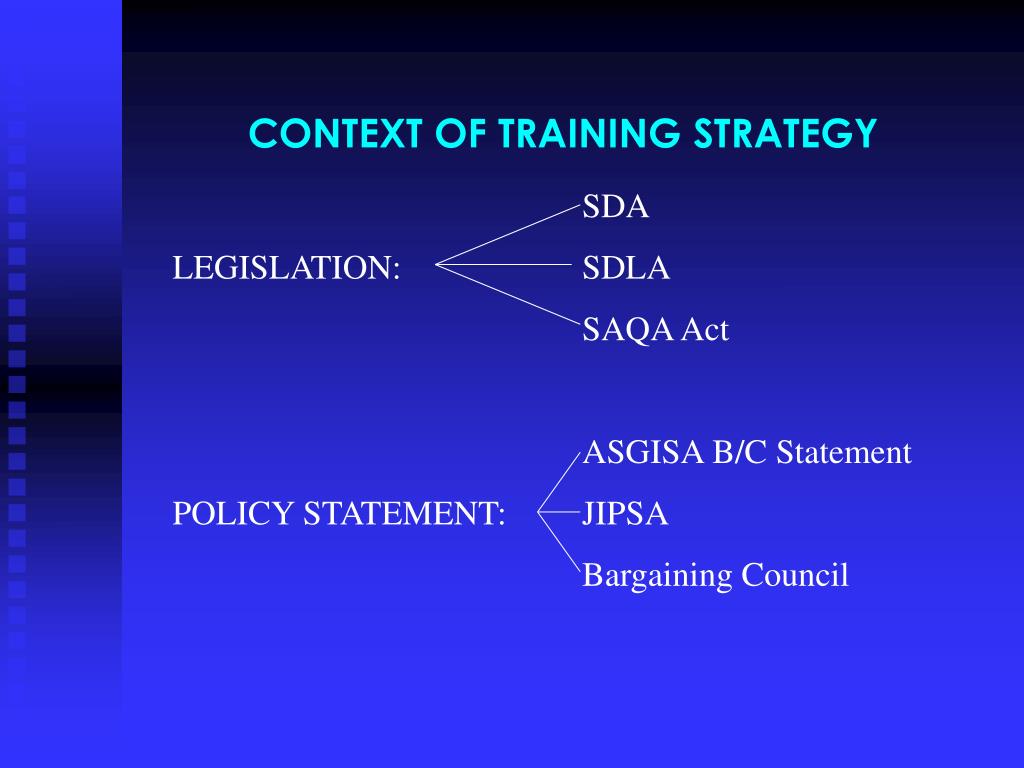 CONTEXT OF TRAINING STRATEGY

LEGISLATION:

SDA
SDLA
SAQA Act

POLICY STATEMENT:

ASGISA B/C Statement
JIPSA
Bargaining Council